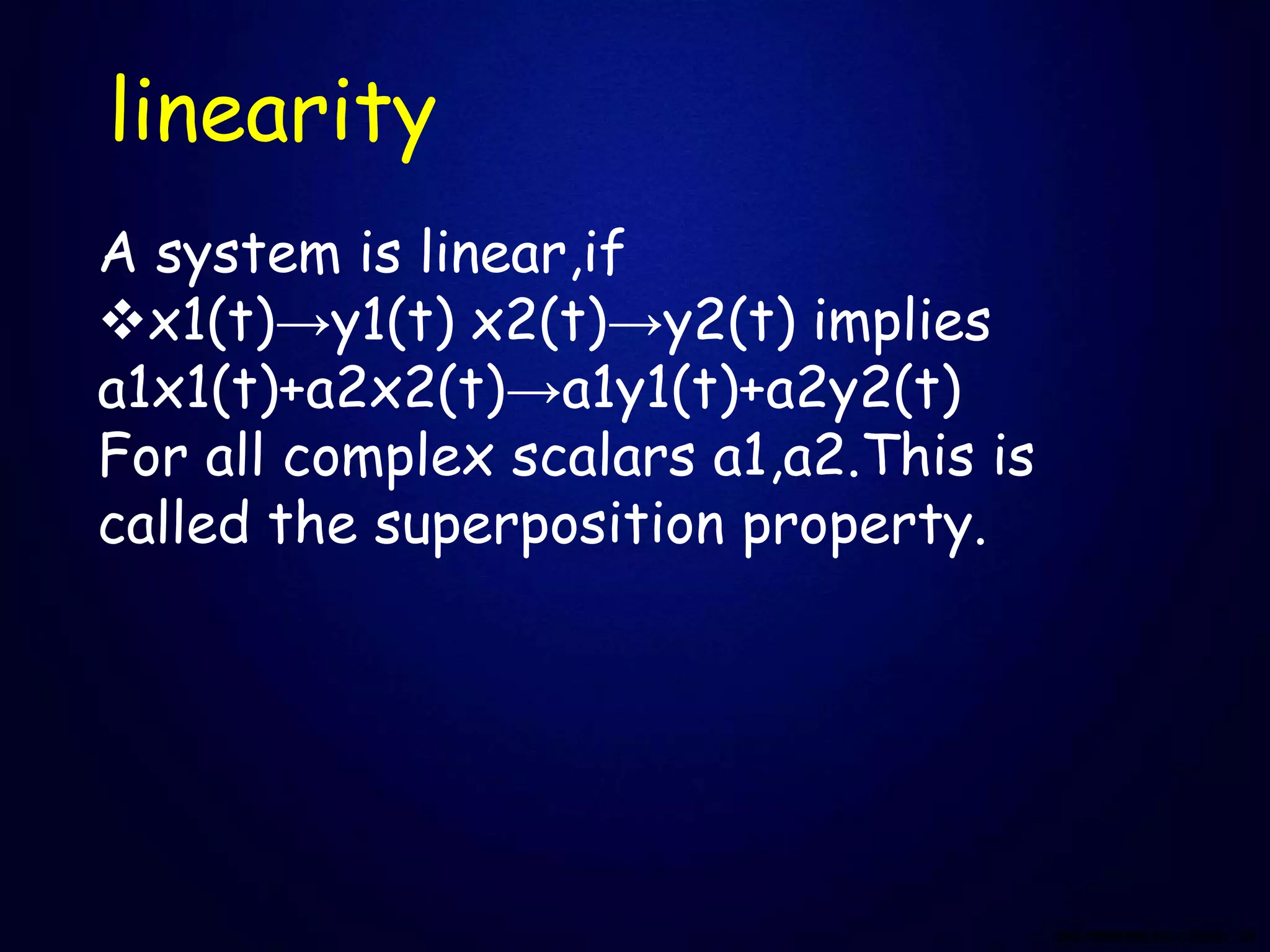 linearity

A system is linear,if
❖x1(t)→y1(t) x2(t)→y2(t) implies a1x1(t)+a2x2(t)→a1y1(t)+a2y2(t) For all complex scalars a1,a2.This is called the superposition property.